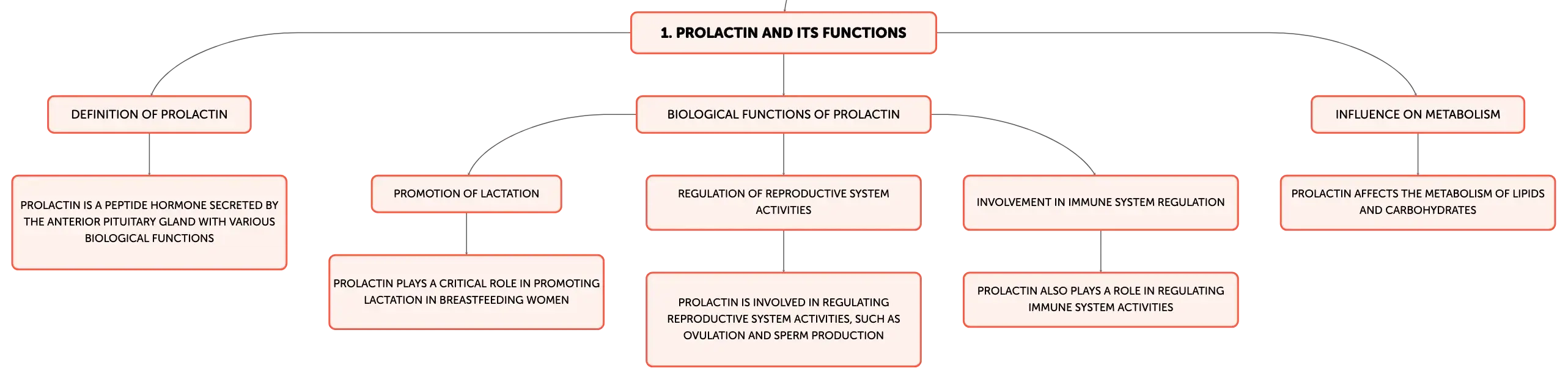 1. PROLACTIN AND ITS FUNCTIONS

DEFINITION OF PROLACTIN

PROLACTIN IS A PEPTIDE HORMONE SECRETED BY THE ANTERIOR PITUITARY GLAND WITH VARIOUS BIOLOGICAL FUNCTIONS

BIOLOGICAL FUNCTIONS OF PROLACTIN

PROMOTION OF LACTATION

PROLACTIN PLAYS A CRITICAL ROLE IN PROMOTING LACTATION IN BREASTFEEDING WOMEN

REGULATION OF REPRODUCTIVE SYSTEM ACTIVITIES

PROLACTIN IS INVOLVED IN REGULATING REPRODUCTIVE SYSTEM ACTIVITIES, SUCH AS OVULATION AND SPERM PRODUCTION

INVOLVEMENT IN IMMUNE SYSTEM REGULATION

PROLACTIN ALSO PLAYS A ROLE IN REGULATING IMMUNE SYSTEM ACTIVITIES

INFLUENCE ON METABOLISM

PROLACTIN AFFECTS THE METABOLISM OF LIPIDS AND CARBOHYDRATES